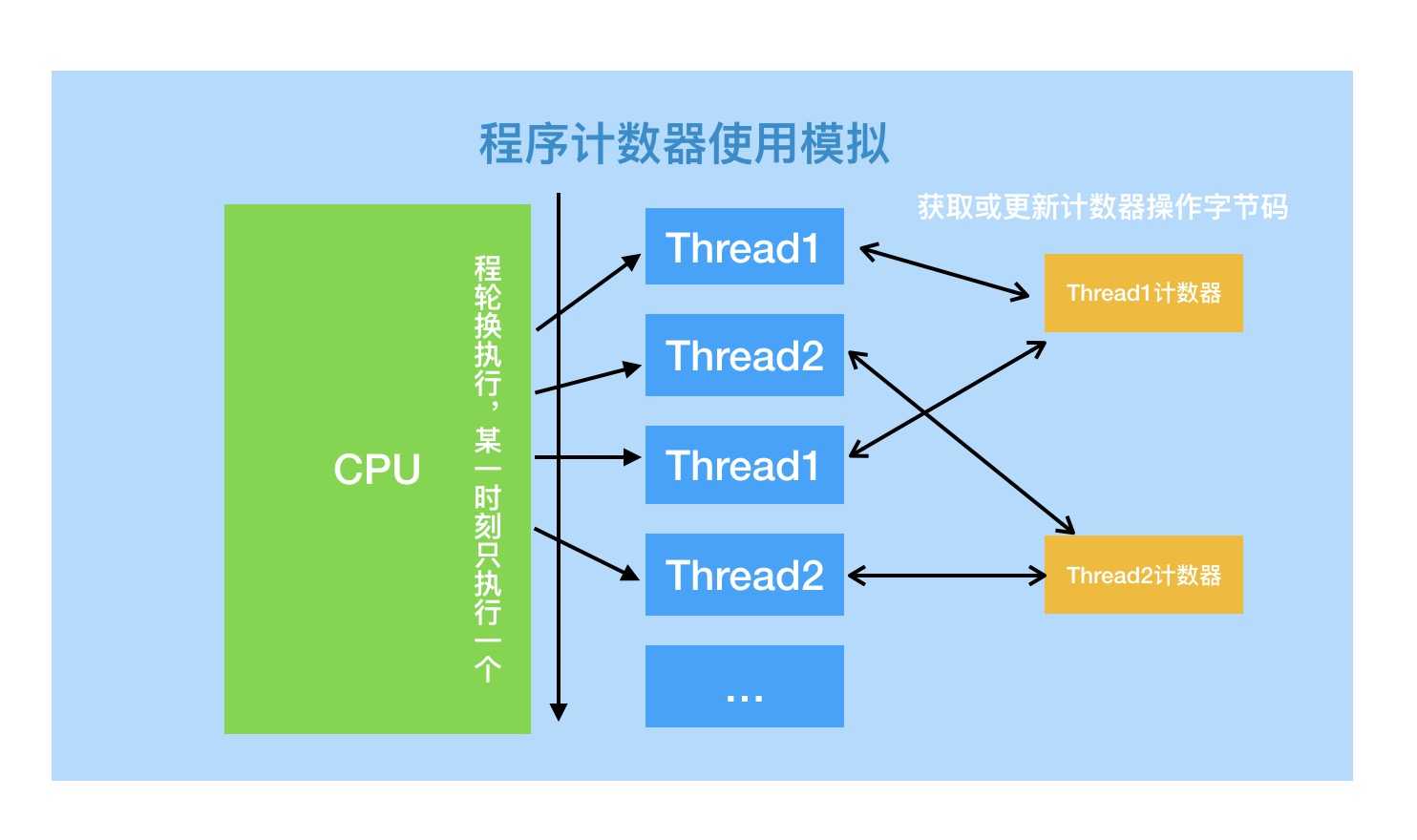 程序计数器使用模拟

CPU

程轮换执行，某一时刻只执行一个

Thread1

Thread2

Thread1

Thread2

...

获取或更新计数器操作字节码

Thread1计数器

Thread2计数器